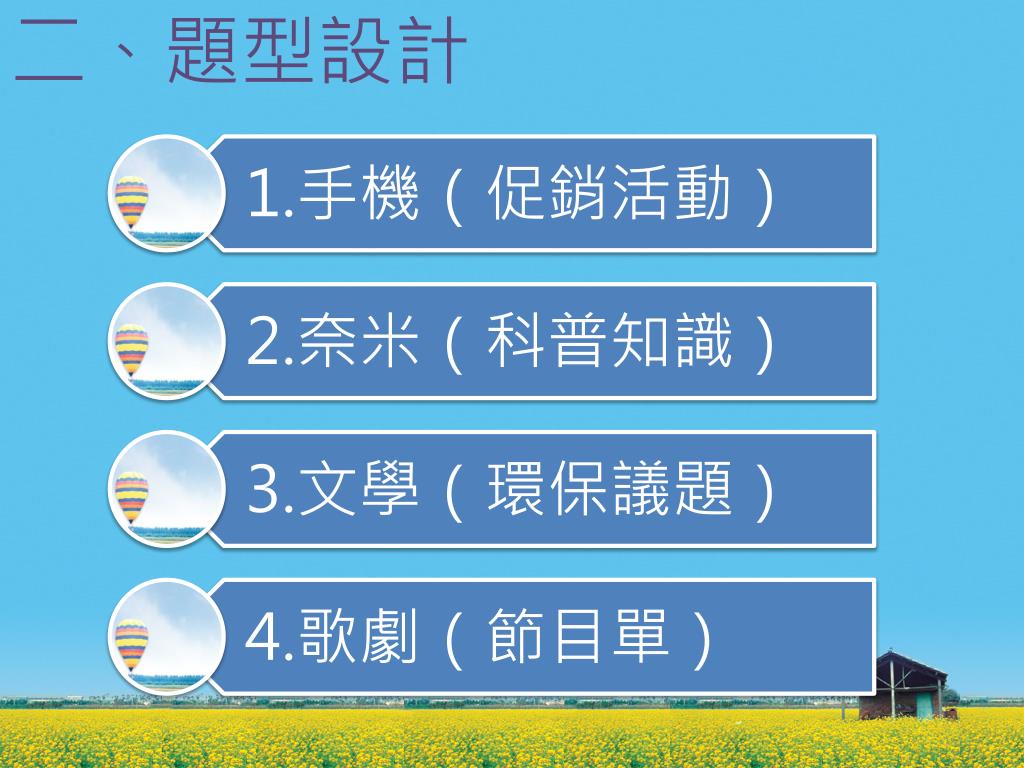 二、題型設計

1.手機（促銷活動）

2.奈米（科普知識）

3.文學（環保議題）

4.歌劇（節目單）